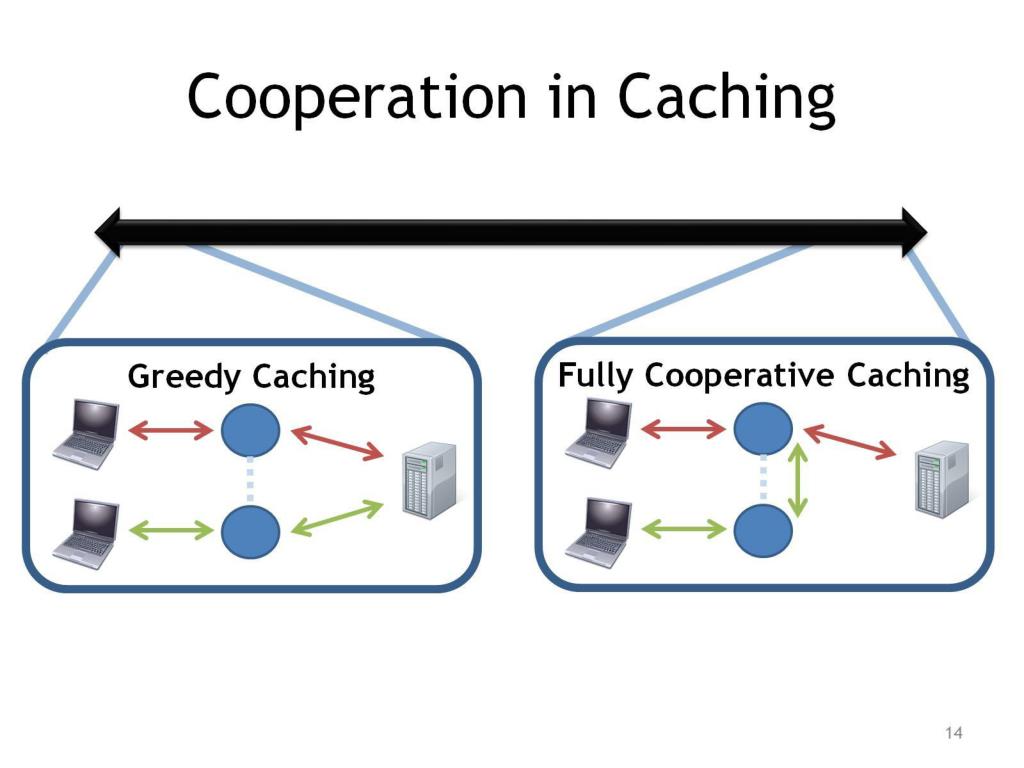 Cooperation in Caching

Greedy Caching

Fully Cooperative Caching

14